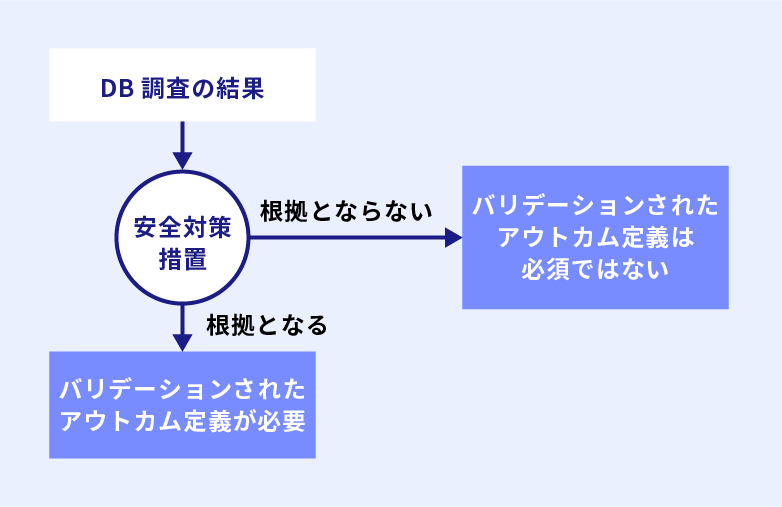 DB 調査の結果

安全対策措置

根拠とならない

バリデーションされたアウトカム定義は必須ではない

根拠となる

バリデーションされたアウトカム定義が必要